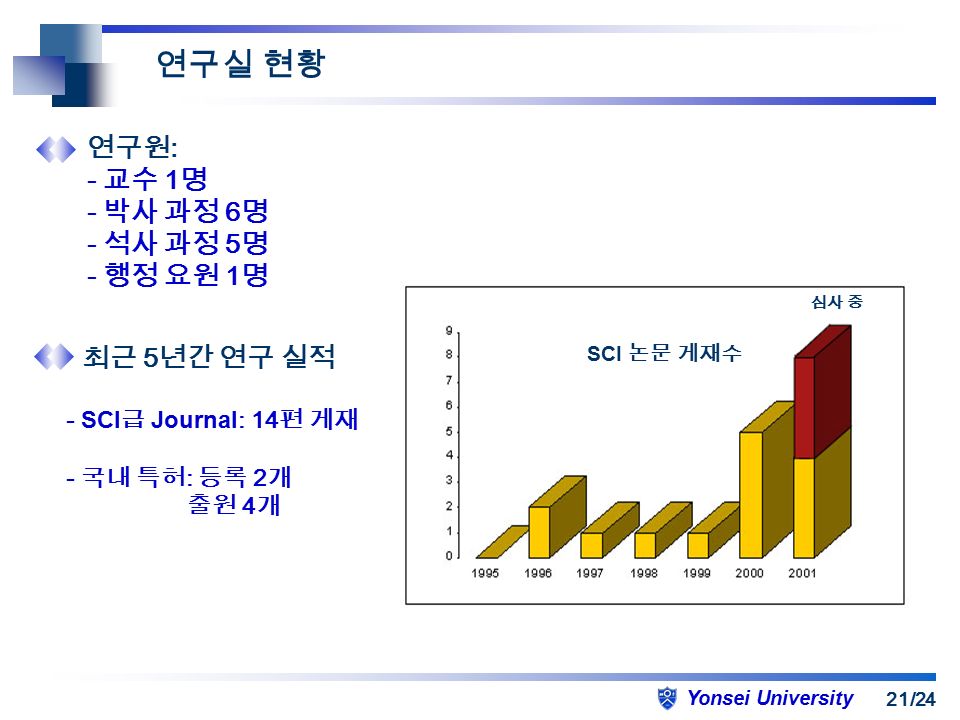 연구실 현황

연구원:
- 교수 1명
- 박사 과정 6명
- 석사 과정 5명
- 행정 요원 1명

최근 5년간 연구 실적

- SCI급 Journal: 14편 게재

- 국내 특허: 등록 2개
출원 4개

심사 중

SCI 논문 게재수

9
8
7
6
5
4
3
2
1
0

1995 1996 1997 1998 1999 2000 2001

Yonsei University 21/24